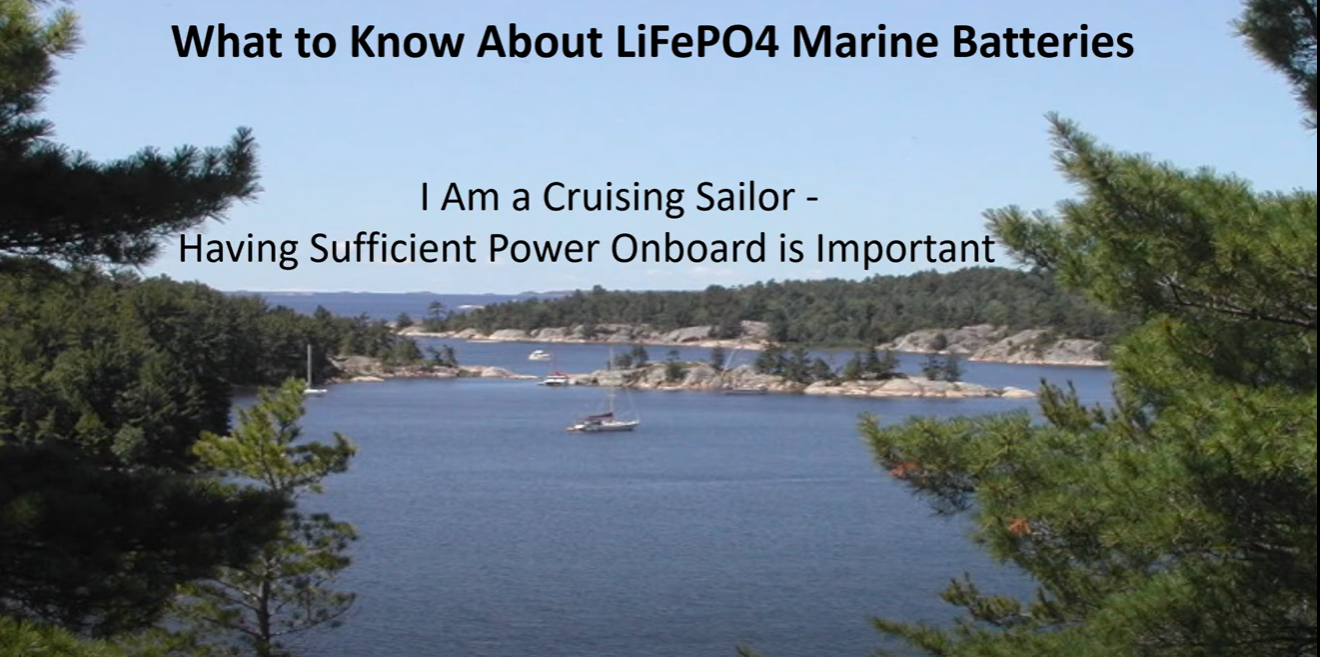 What to Know About LiFePO4 Marine Batteries

I Am a Cruising Sailor -
Having Sufficient Power Onboard is Important